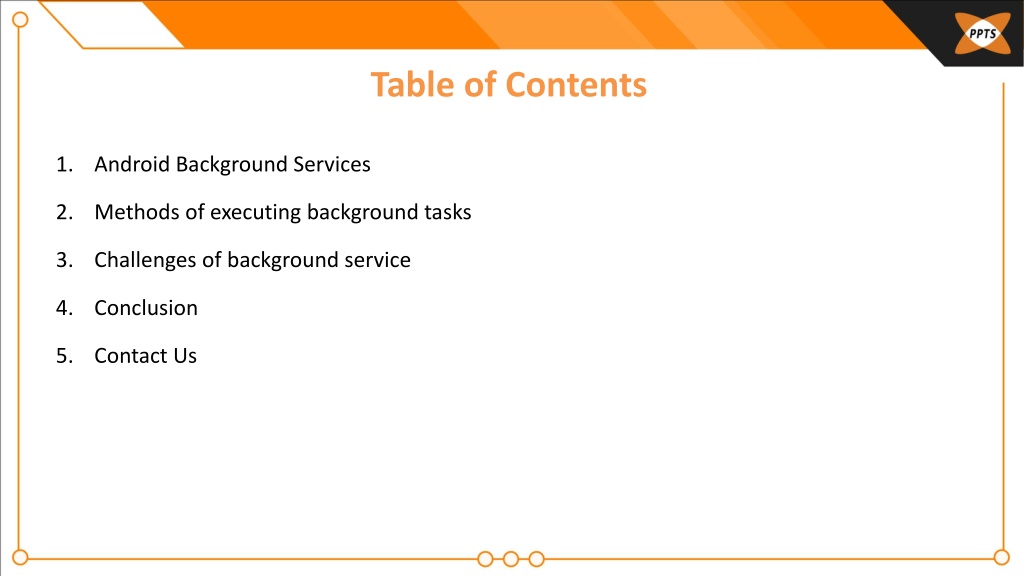 PPTS

Table of Contents

1. Android Background Services
2. Methods of executing background tasks
3. Challenges of background service
4. Conclusion
5. Contact Us